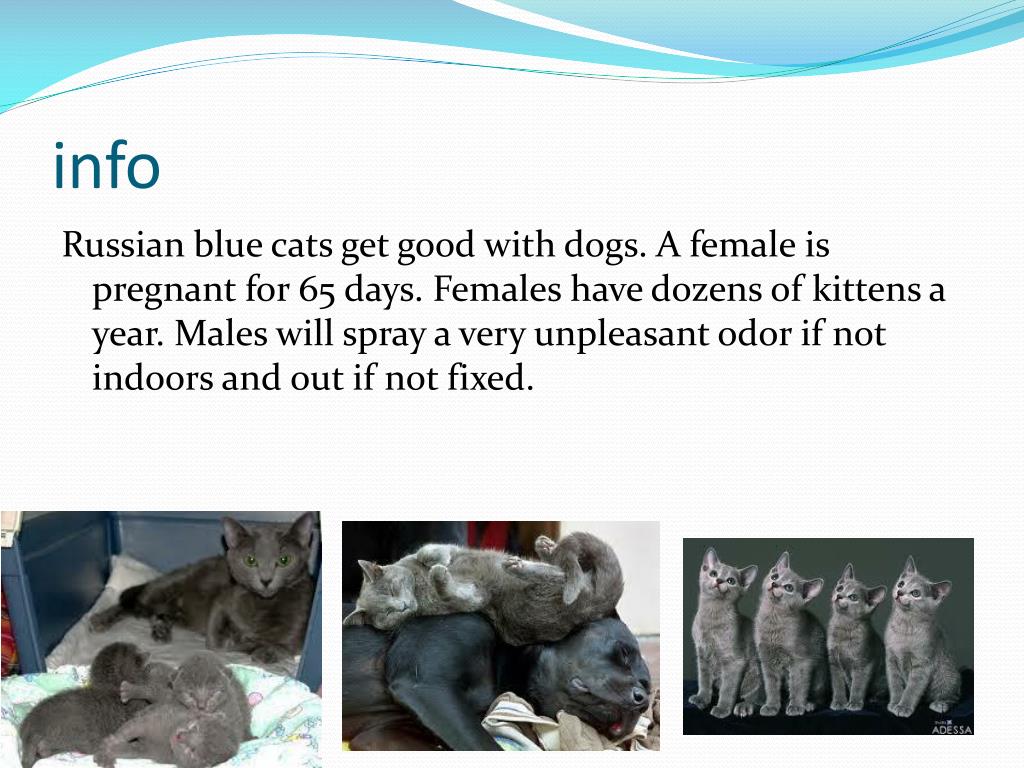 info

Russian blue cats get good with dogs. A female is pregnant for 65 days. Females have dozens of kittens a year. Males will spray a very unpleasant odor if not indoors and out if not fixed.

ADESSA